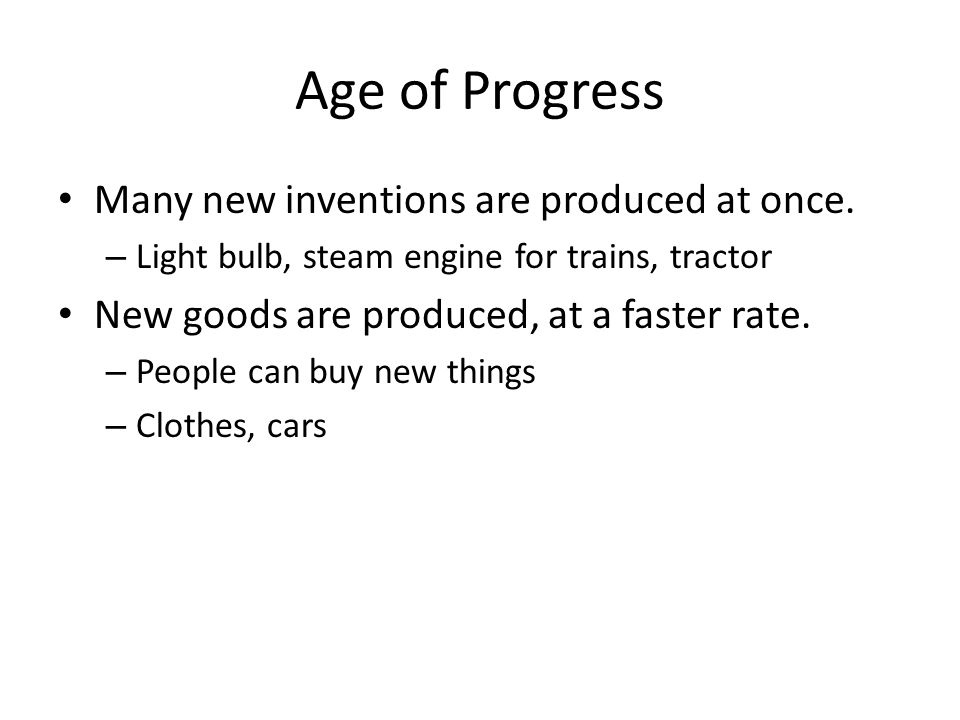 Age of Progress

• Many new inventions are produced at once.
– Light bulb, steam engine for trains, tractor

• New goods are produced, at a faster rate.
– People can buy new things
– Clothes, cars